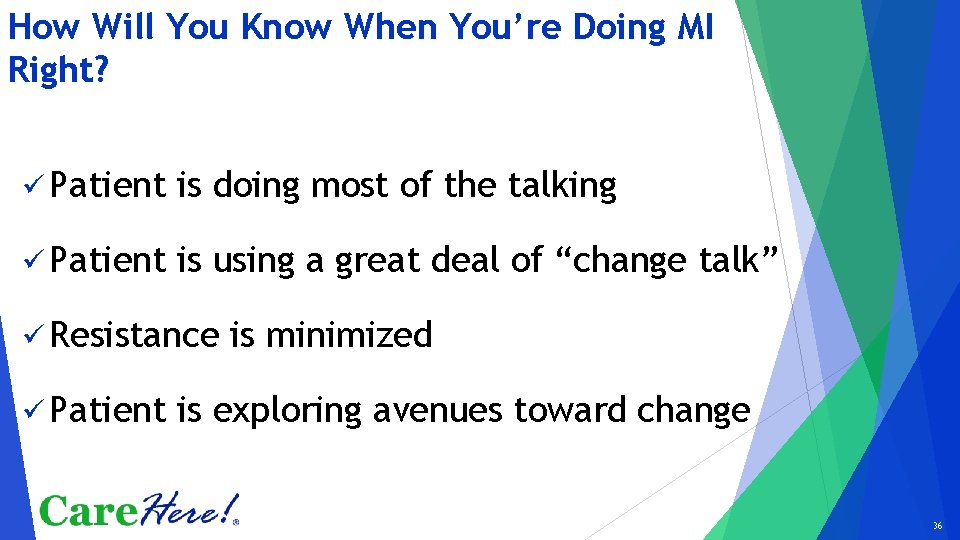 How Will You Know When You're Doing MI Right?

✓ Patient is doing most of the talking

✓ Patient is using a great deal of "change talk"

✓ Resistance is minimized

✓ Patient is exploring avenues toward change

CareHere!®

36